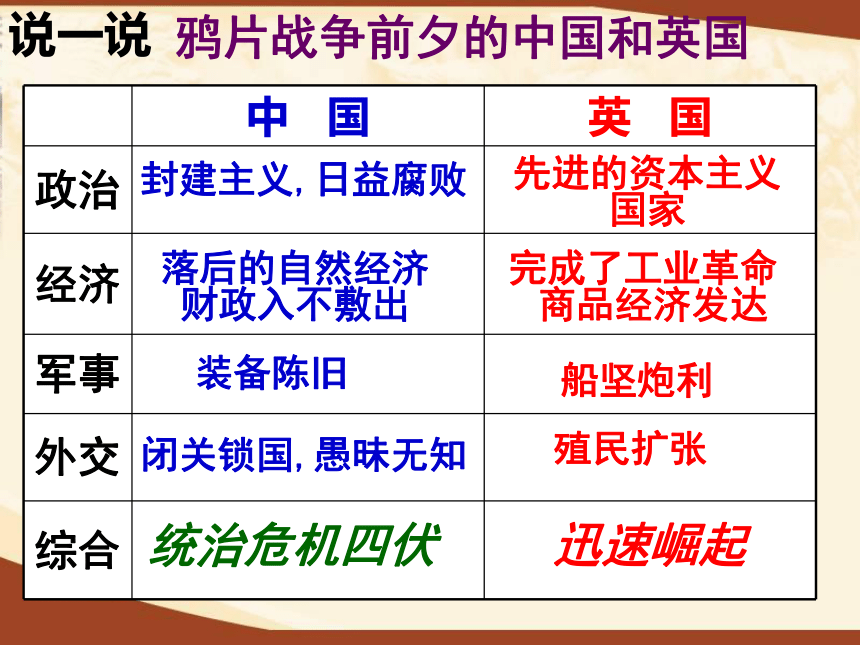 说一说 鸦片战争前夕的中国和英国

|  | 中 国 | 英 国 |
|---|---|---|
| 政治 | 封建主义, 日益腐败 | 先进的资本主义国家 |
| 经济 | 落后的自然经济 财政入不敷出 | 完成了工业革命 商品经济发达 |
| 军事 | 装备陈旧 | 船坚炮利 |
| 外交 | 闭关锁国, 愚昧无知 | 殖民扩张 |
| 综合 | 统治危机四伏 | 迅速崛起 |